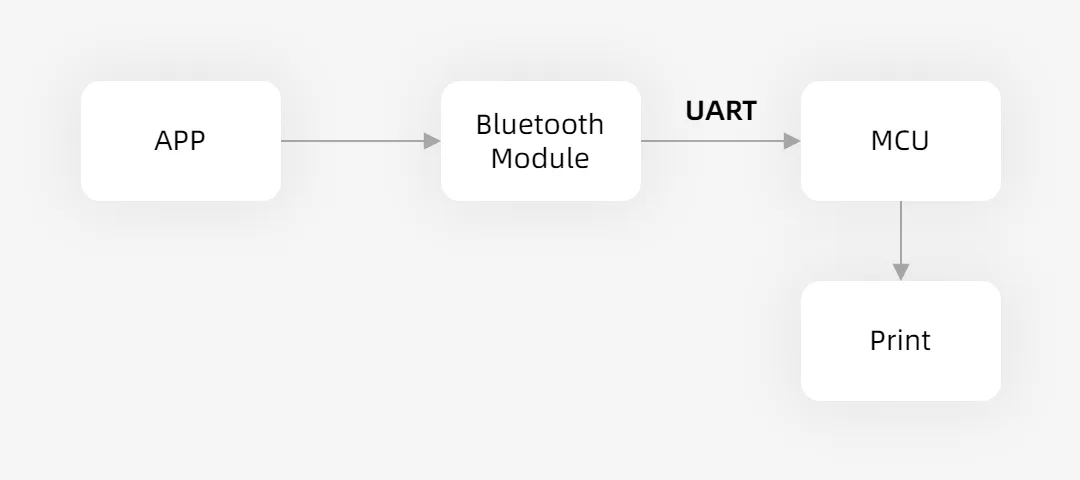 APP

Bluetooth Module

UART

MCU

Print